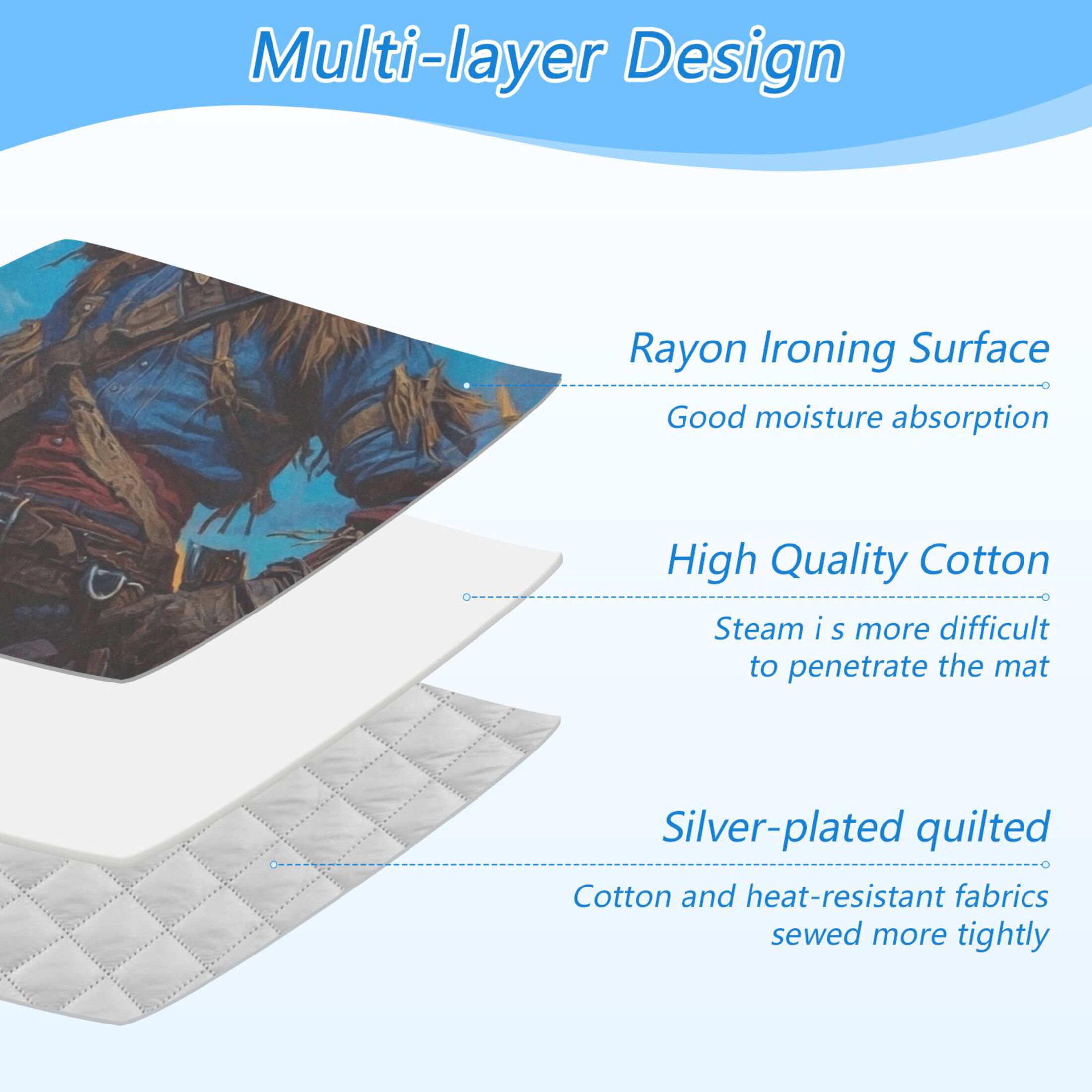 Multi-layer Design

Rayon Ironing Surface

Good moisture absorption

High Quality Cotton

Steam i s more difficult to penetrate the mat

Silver-plated quilted

Cotton and heat-resistant fabrics sewed more tightly